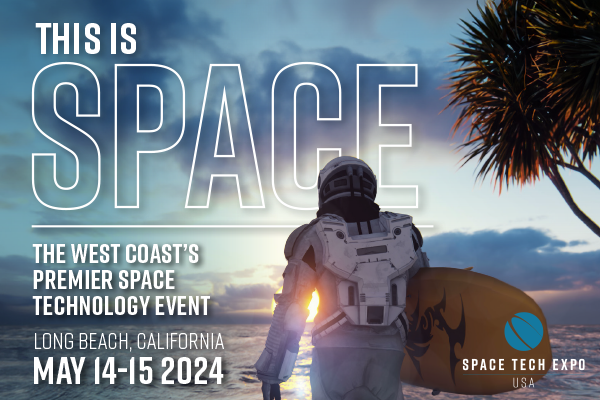 THIS IS
SPACE

THE WEST COAST'S PREMIER SPACE TECHNOLOGY EVENT

LONG BEACH, CALIFORNIA
MAY 14-15 2024

SPACE TECH EXPO
USA